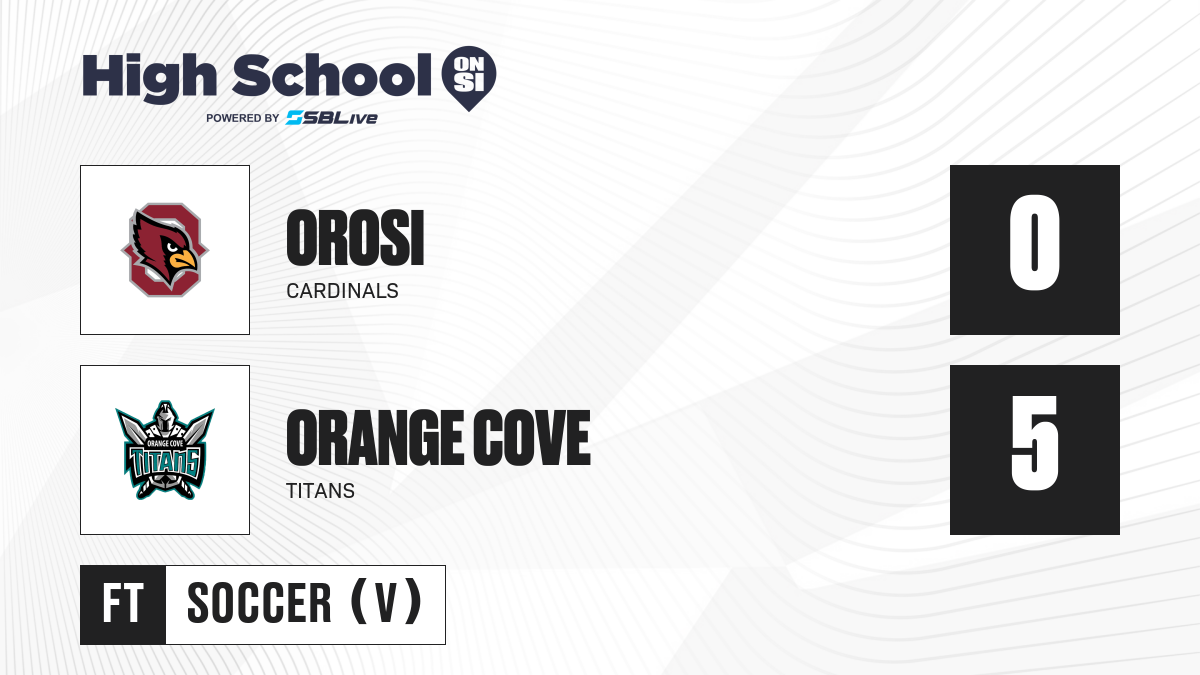 High School ON SI
POWERED BY SBLive

OROSI
CARDINALS

0

ORANGE COVE
TITANS

ORANGE COVE
TITANS

5

FT SOCCER (V)